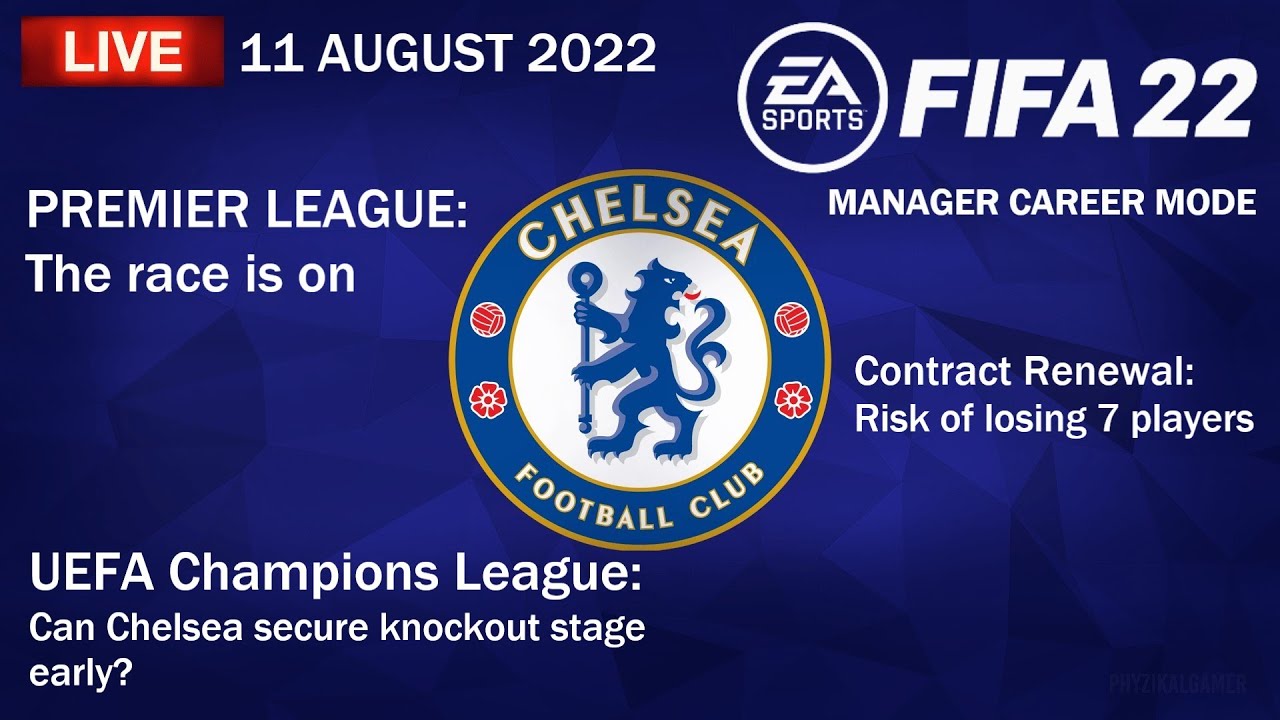 LIVE 11 AUGUST 2022

EA SPORTS FIFA 22

MANAGER CAREER MODE

PREMIER LEAGUE:
The race is on

CHELSEA
FOOTBALL CLUB

Contract Renewal:
Risk of losing 7 players

UEFA Champions League:
Can Chelsea secure knockout stage early?

PHYZIKALGAMER